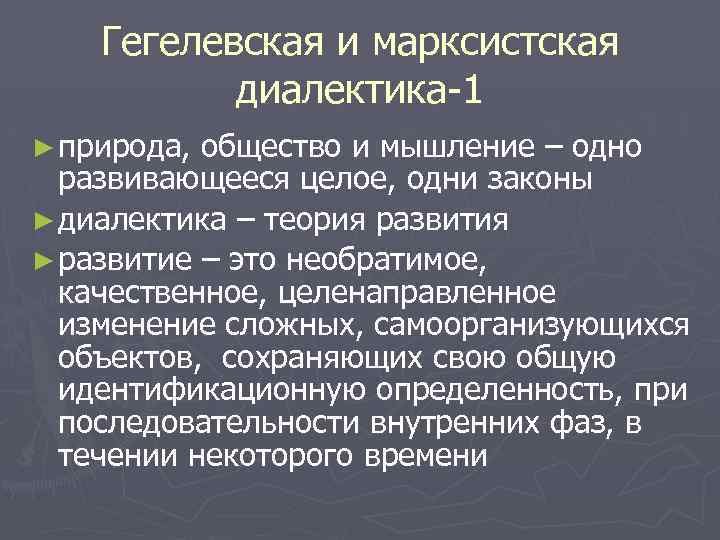 Гегелевская и марксистская диалектика-1

► природа, общество и мышление – одно развивающееся целое, одни законы

► диалектика – теория развития

► развитие – это необратимое, качественное, целенаправленное изменение сложных, самоорганизующихся объектов, сохраняющих свою общую идентификационную определенность, при последовательности внутренних фаз, в течении некоторого времени